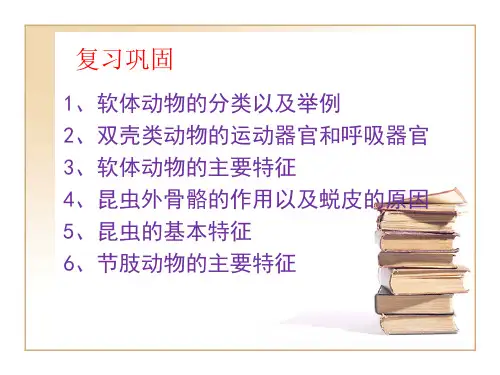 复习巩固

1、软体动物的分类以及举例

2、双壳类动物的运动器官和呼吸器官

3、软体动物的主要特征

4、昆虫外骨骼的作用以及蜕皮的原因

5、昆虫的基本特征

6、节肢动物的主要特征